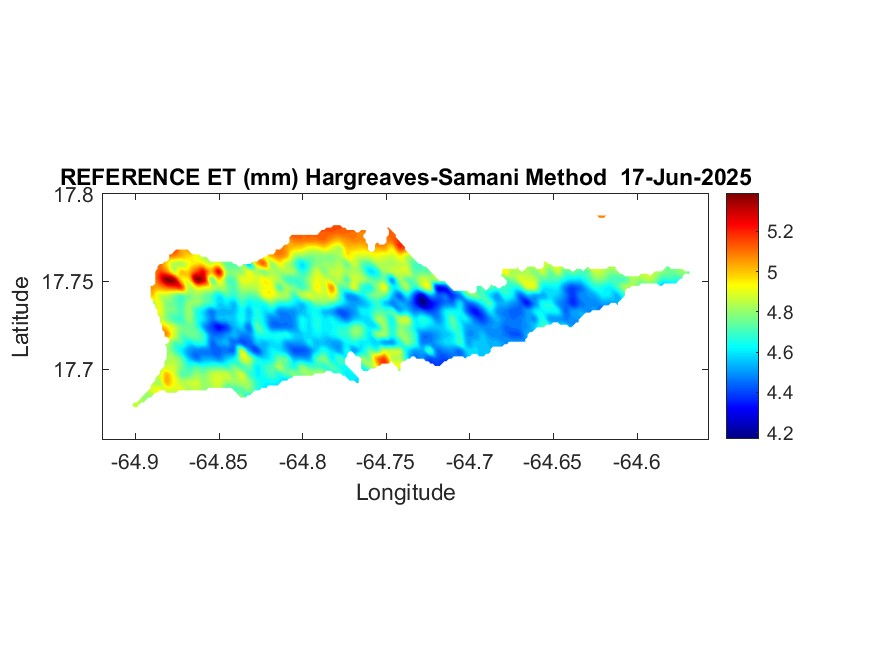 REFERENCE ET (mm) Hargreaves-Samani Method 17-Jun-2025

17.8
17.75
17.7
Latitude

-64.9 -64.85 -64.8 -64.75 -64.7 -64.65 -64.6
Longitude

5.2
5
4.8
4.6
4.4
4.2